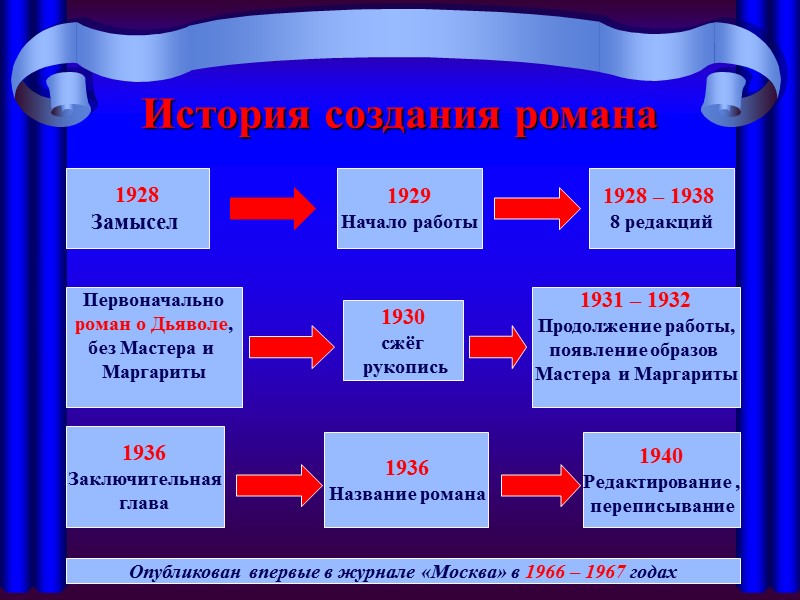 История создания романа

1928
Замысел

1929
Начало работы

1928 – 1938
8 редакций

Первоначально роман о Дьяволе, без Мастера и Маргариты

1930
сжёг рукопись

1931 – 1932
Продолжение работы, появление образов Мастера и Маргариты

1936
Заключительная глава

1936
Название романа

1940
Редактирование , переписывание

Опубликован впервые в журнале «Москва» в 1966 – 1967 годах